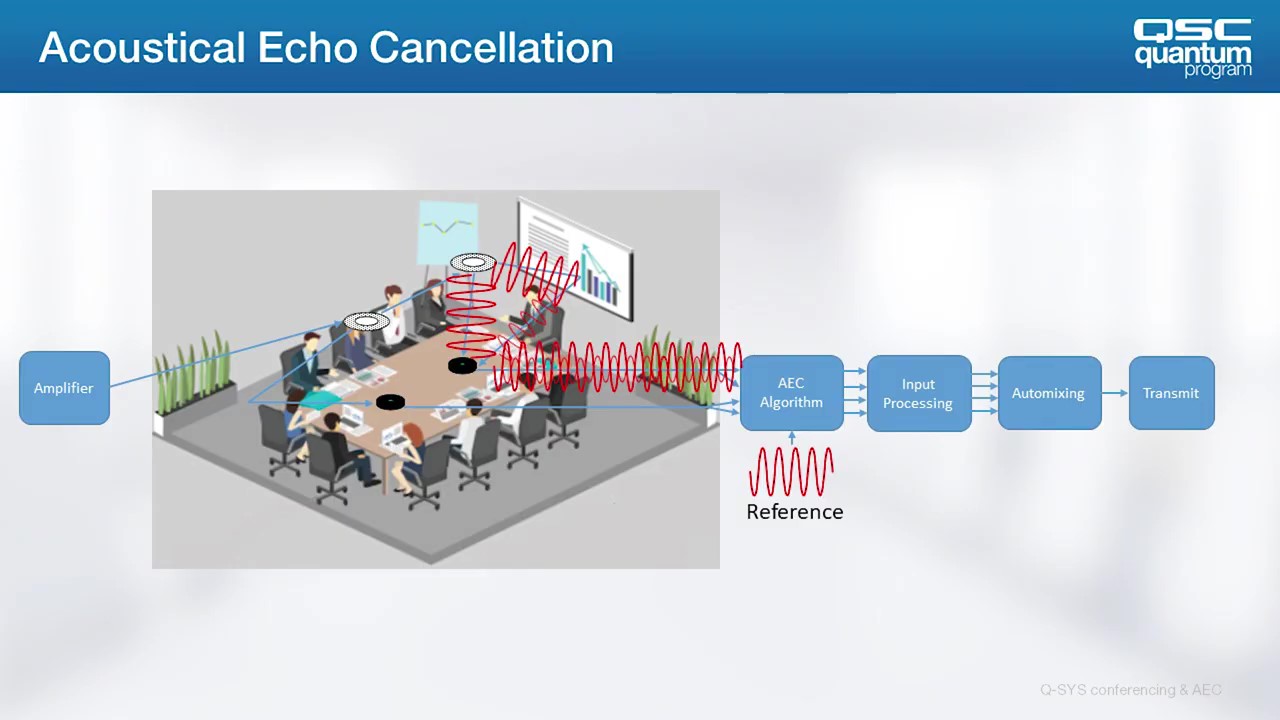 Acoustical Echo Cancellation

QSC quantum program

Amplifier

AEC Algorithm

Input Processing

Automixing

Transmit

Reference

Q-SYS conferencing & AEC